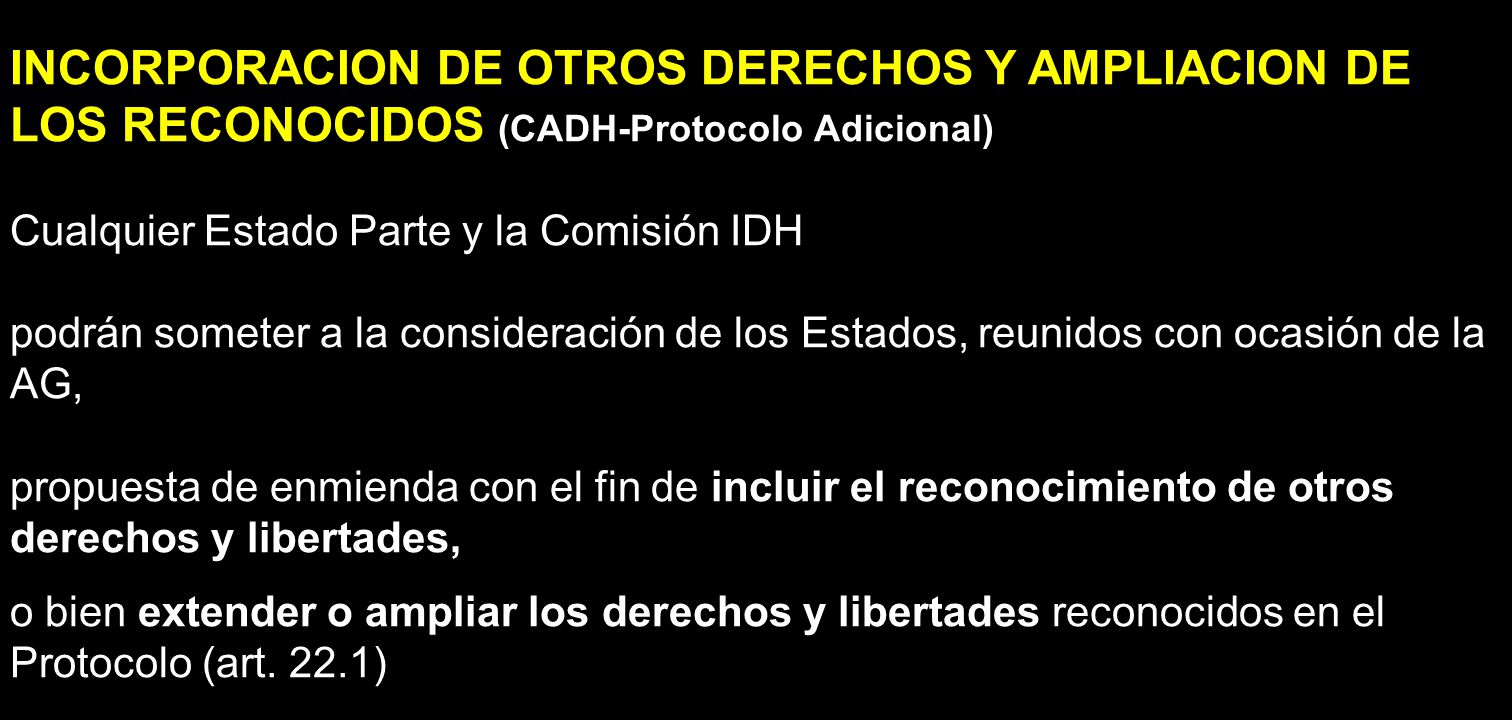 INCORPORACION DE OTROS DERECHOS Y AMPLIACION DE LOS RECONOCIDOS (CADH-Protocolo Adicional)

Cualquier Estado Parte y la Comisión IDH

podrán someter a la consideración de los Estados, reunidos con ocasión de la AG,

propuesta de enmienda con el fin de incluir el reconocimiento de otros derechos y libertades,

o bien extender o ampliar los derechos y libertades reconocidos en el Protocolo (art. 22.1)